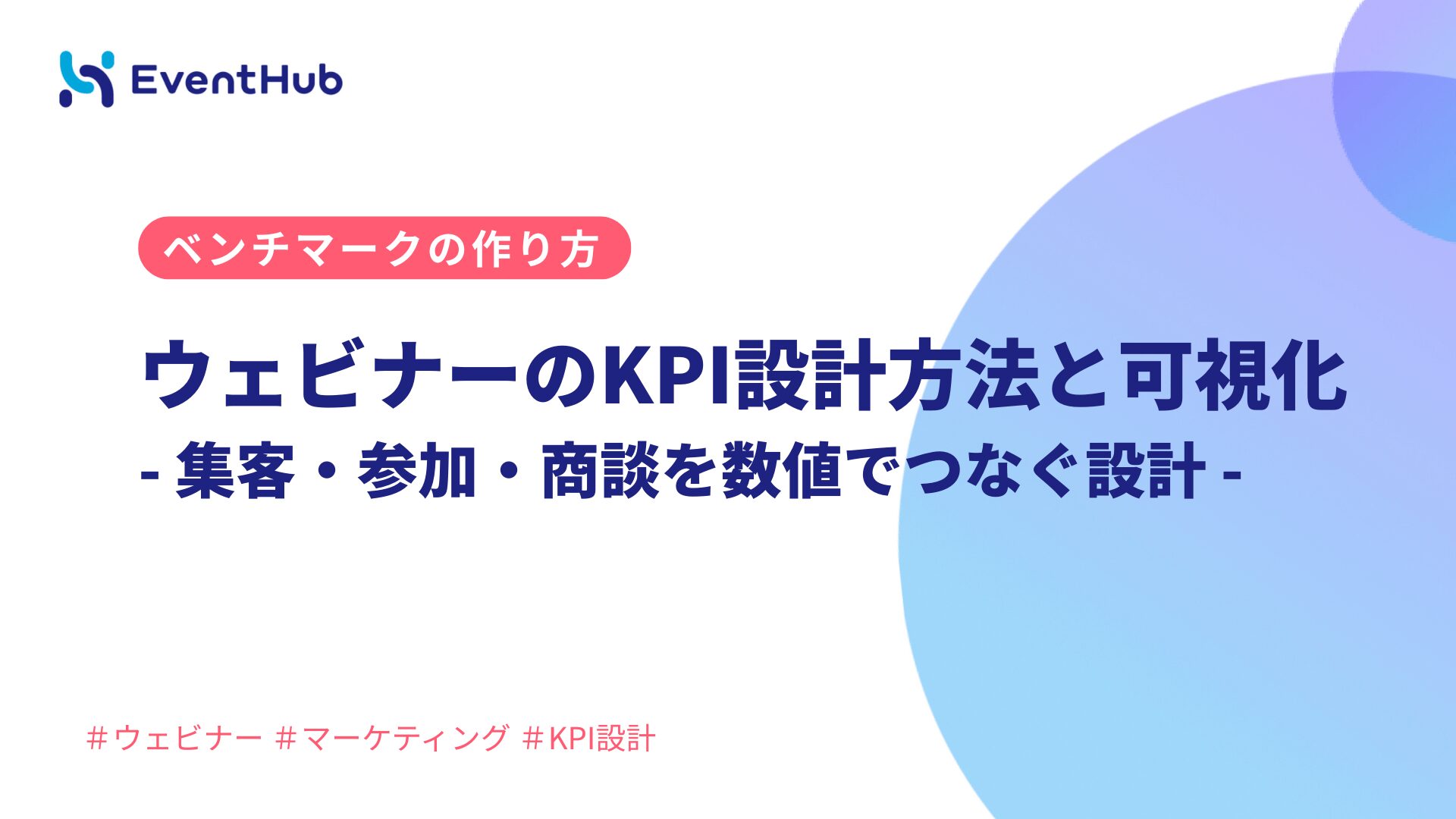 EventHub

ベンチマークの作り方

ウェビナーのKPI設計方法と可視化
- 集客・参加・商談を数値でつなぐ設計 -

＃ウェビナー ＃マーケティング ＃KPI設計